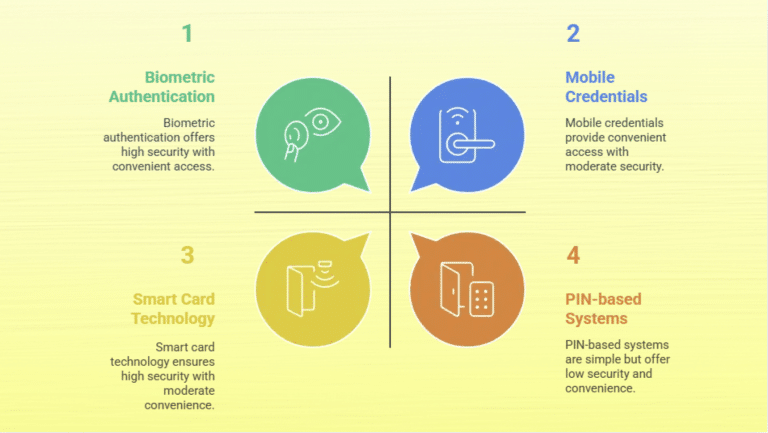 1

Biometric Authentication

Biometric authentication offers high security with convenient access.

2

Mobile Credentials

Mobile credentials provide convenient access with moderate security.

3

Smart Card Technology

Smart card technology ensures high security with moderate convenience.

4

PIN-based Systems

PIN-based systems are simple but offer low security and convenience.